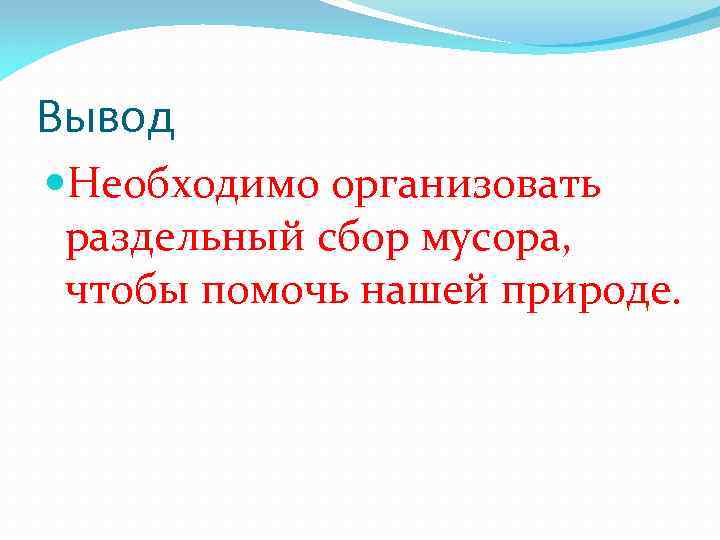 Вывод

Необходимо организовать раздельный сбор мусора, чтобы помочь нашей природе.